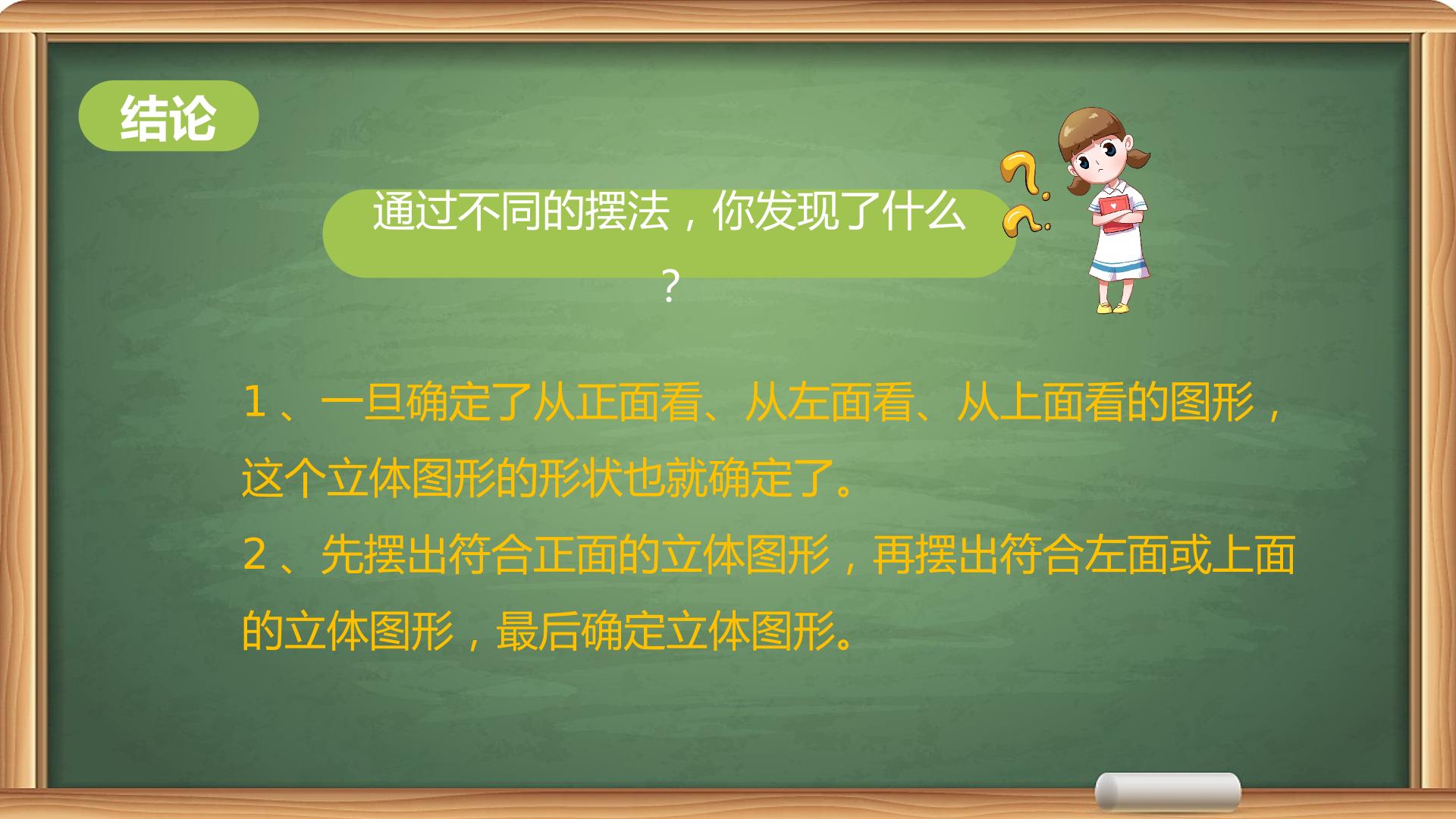 结论

通过不同的摆法，你发现了什么？

1、一旦确定了从正面看、从左面看、从上面看的图形，这个立体图形的形状也就确定了。

2、先摆出符合正面的立体图形，再摆出符合左面或上面的立体图形，最后确定立体图形。